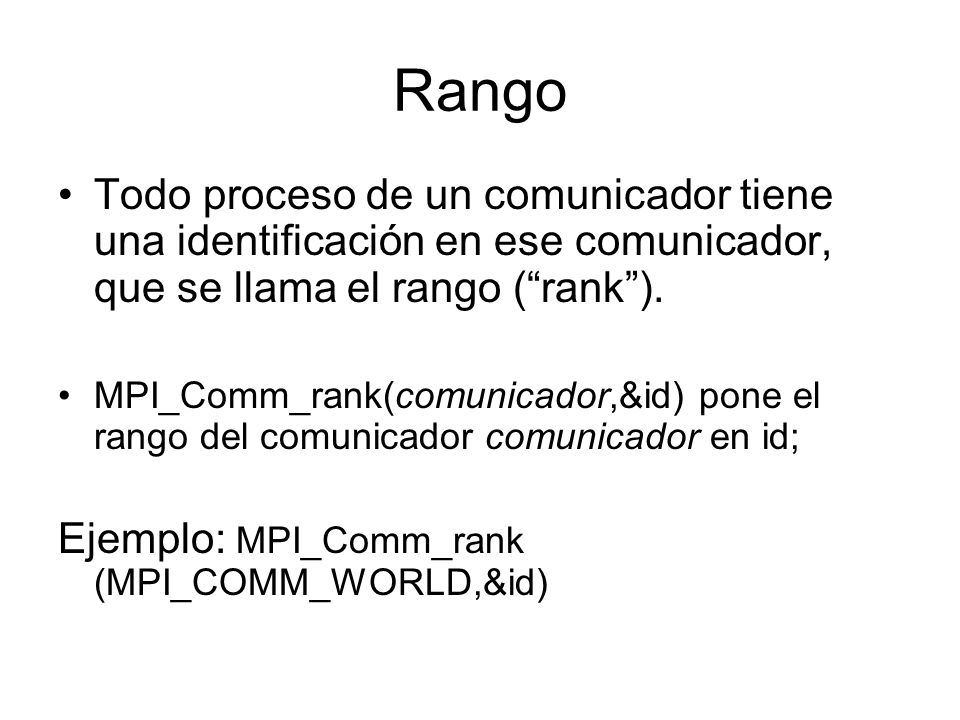 Rango

• Todo proceso de un comunicador tiene una identificación en ese comunicador, que se llama el rango (“rank”).

• MPI_Comm_rank(comunicador,&id) pone el rango del comunicador comunicador en id;

Ejemplo: MPI_Comm_rank (MPI_COMM_WORLD,&id)